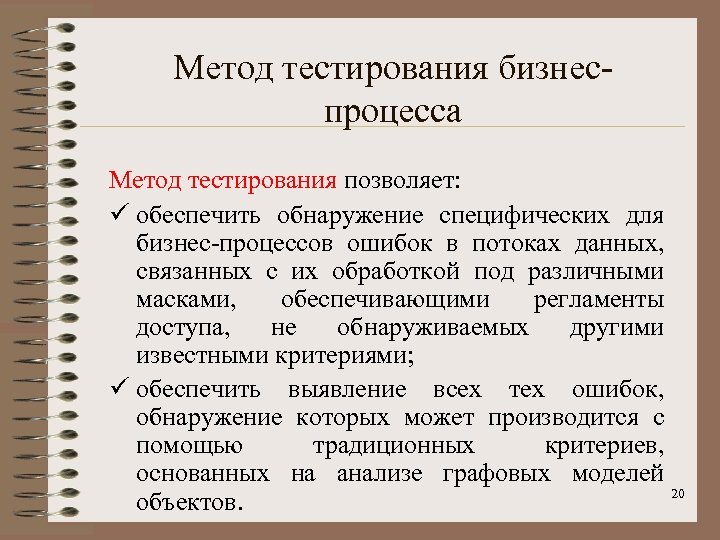 Метод тестирования бизнес-процесса

Метод тестирования позволяет:

✓ обеспечить обнаружение специфических для бизнес-процессов ошибок в потоках данных, связанных с их обработкой под различными масками, обеспечивающими регламенты доступа, не обнаруживаемых другими известными критериями;

✓ обеспечить выявление всех тех ошибок, обнаружение которых может производится с помощью традиционных критериев, основанных на анализе графовых моделей объектов.

20